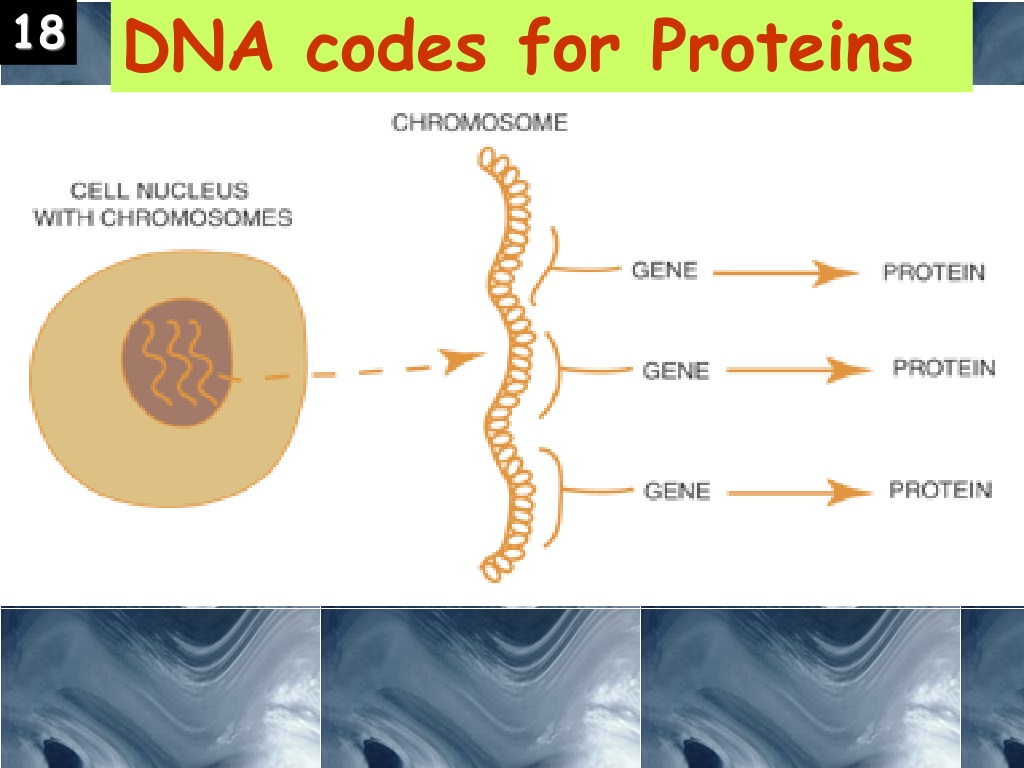 18

DNA codes for Proteins

CHROMOSOME

CELL NUCLEUS WITH CHROMOSOMES

GENE

PROTEIN

GENE

PROTEIN

GENE

PROTEIN